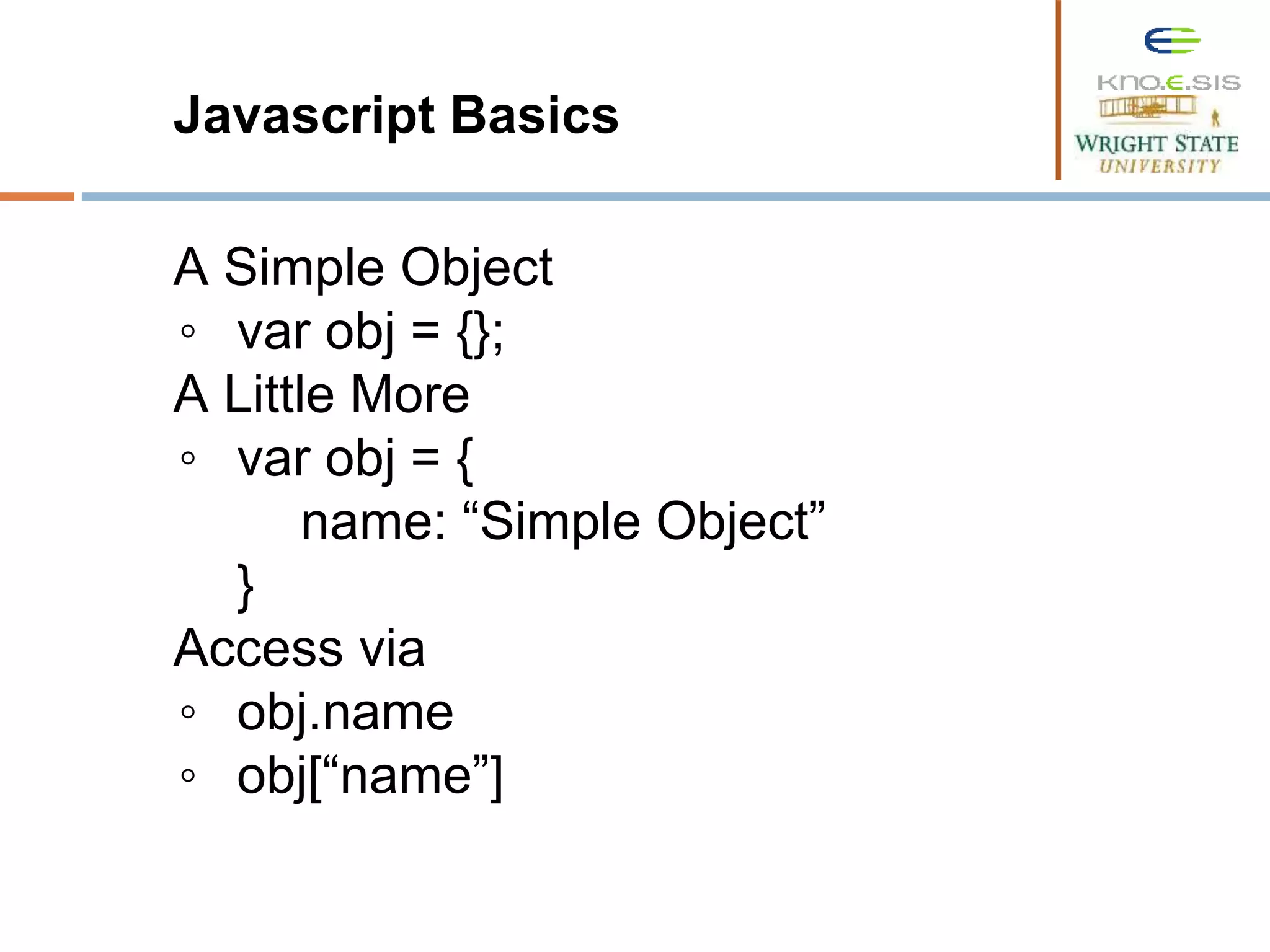 Javascript Basics

Kno.e.sis
WRIGHT STATE UNIVERSITY

A Simple Object
◦ var obj = {};
A Little More
◦ var obj = {
name: “Simple Object”
}
Access via
◦ obj.name
◦ obj[“name”]